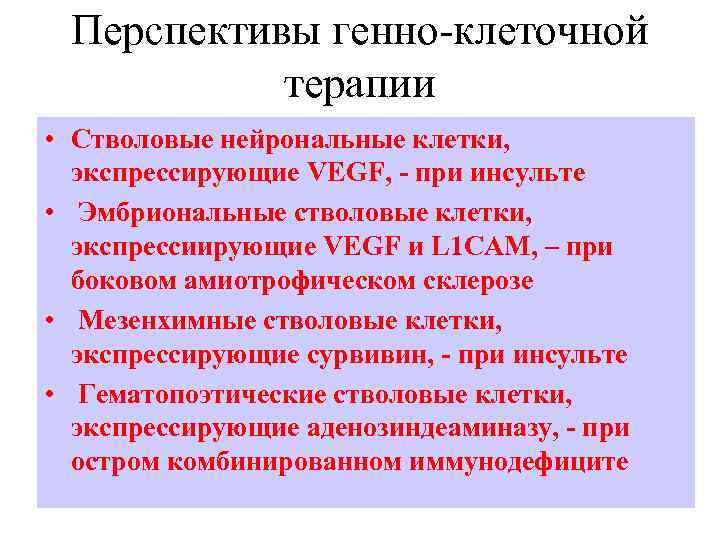 Перспективы генно-клеточной терапии

• Стволовые нейрональные клетки, экспрессирующие VEGF, - при инсульте
• Эмбриональные стволовые клетки, экспрессиирующие VEGF и L1CAM, – при боковом амиотрофическом склерозе
• Мезенхимные стволовые клетки, экспрессирующие сурвивин, - при инсульте
• Гематопоэтические стволовые клетки, экспрессирующие аденозиндеаминазу, - при остром комбинированном иммунодефиците